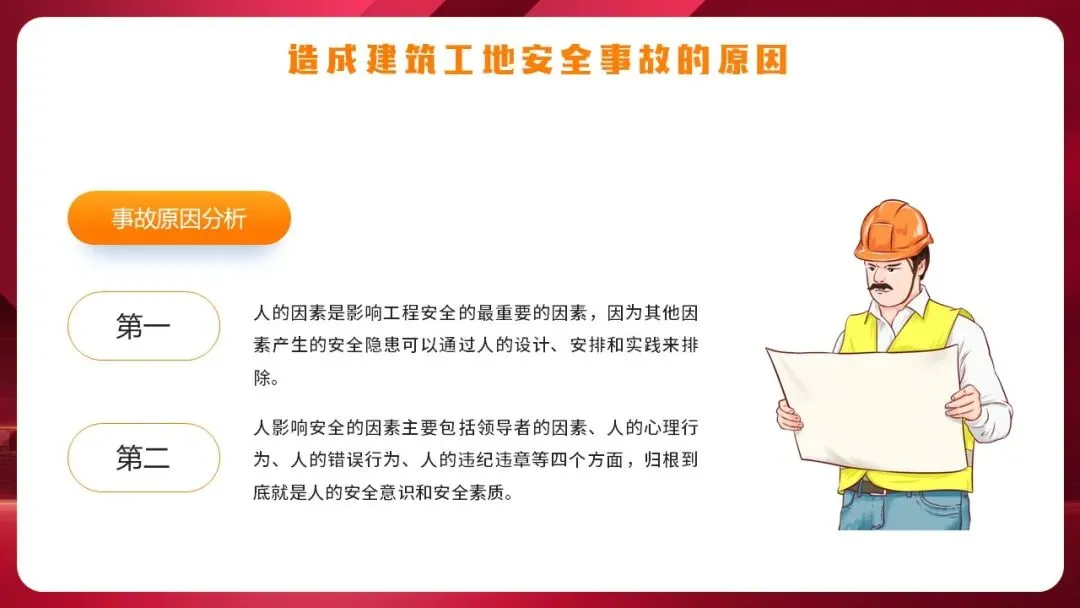 造成建筑工地安全事故的原因

事故原因分析

第一

人的因素是影响工程安全的最重要的因素，因为其他因素产生的安全隐患可以通过人的设计、安排和实践来排除。

第二

人影响安全的因素主要包括领导者的因素、人的心理行为、人的错误行为、人的违纪违章等四个方面，归根到底就是人的安全意识和安全素质。